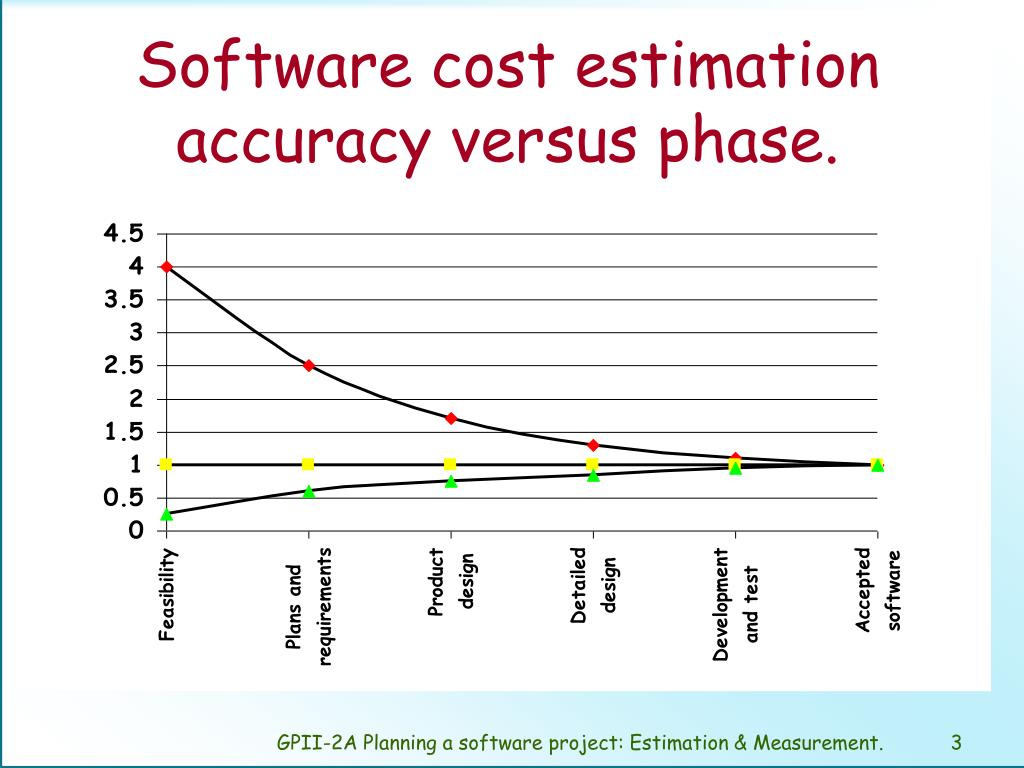 Software cost estimation accuracy versus phase.

4.5
4
3.5
3
2.5
2
1.5
1
0.5
0

Feasibility
Plans and requirements
Product design
Detailed design
Development and test
Accepted software

GPII-2A Planning a software project: Estimation & Measurement.
3